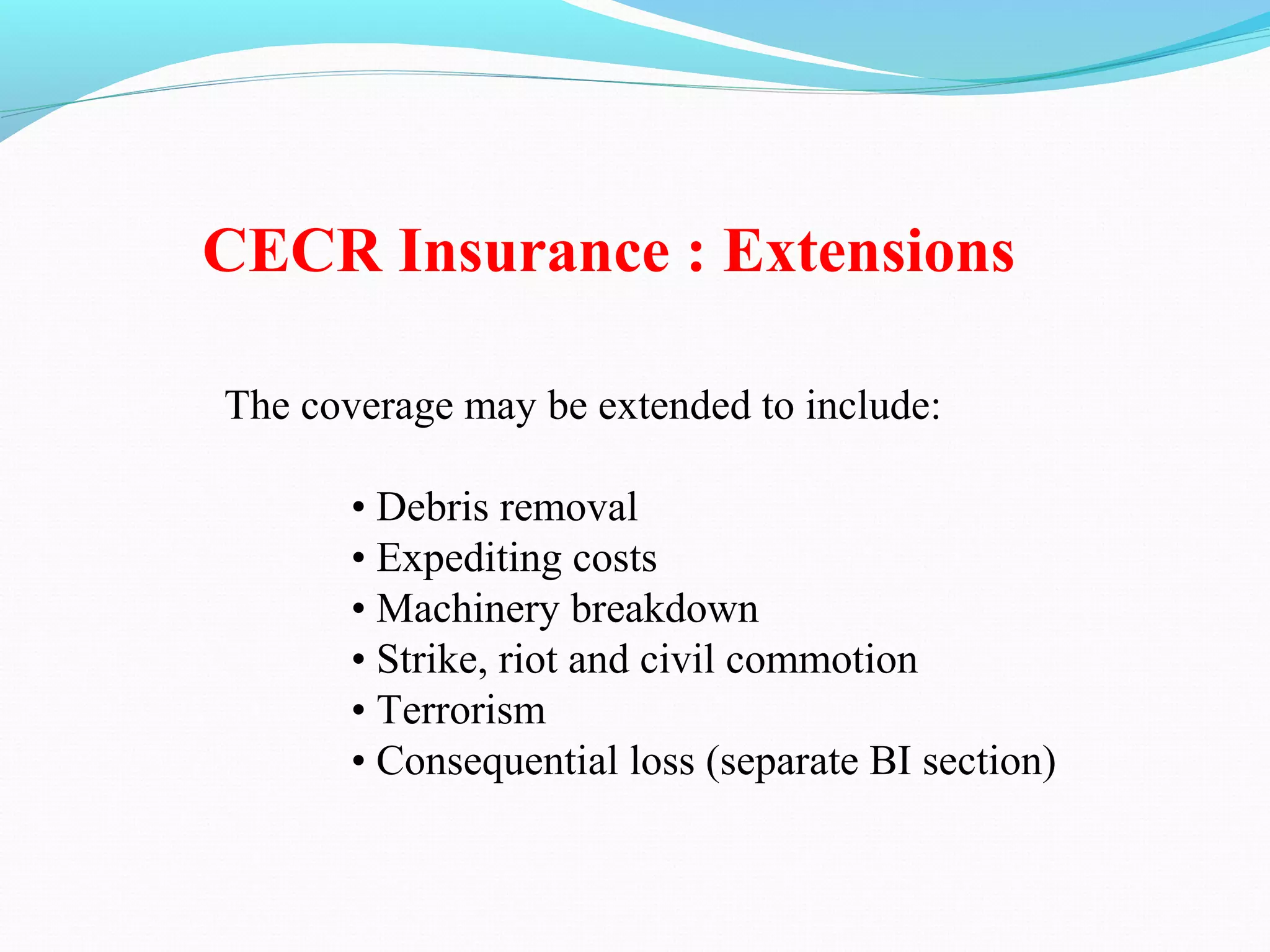 CECR Insurance : Extensions

The coverage may be extended to include:

• Debris removal
• Expediting costs
• Machinery breakdown
• Strike, riot and civil commotion
• Terrorism
• Consequential loss (separate BI section)